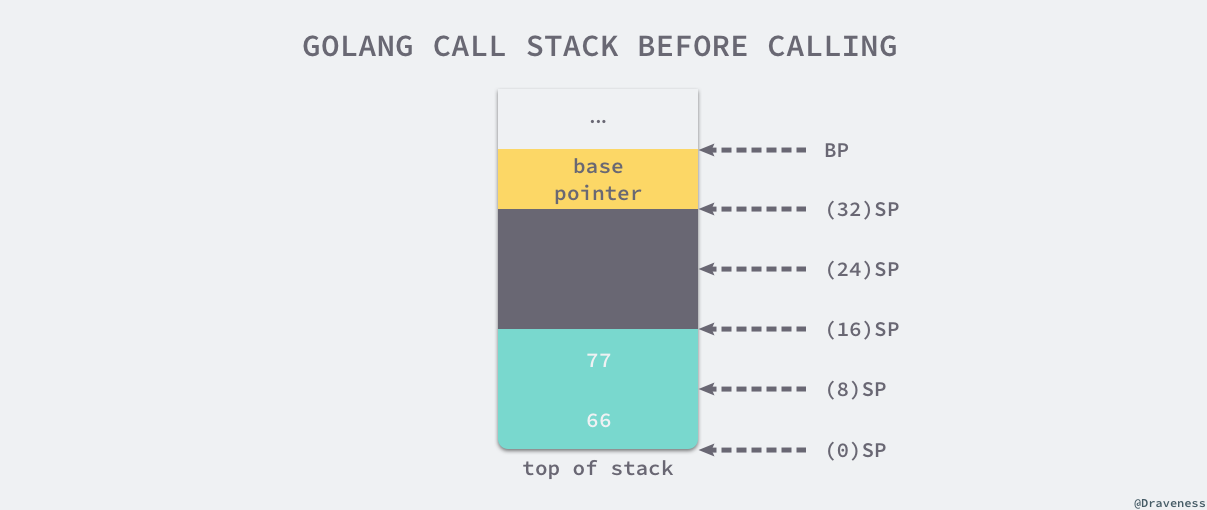 GOLANG CALL STACK BEFORE CALLING

...

base pointer

77

66

top of stack

BP

(32)SP

(24)SP

(16)SP

(8)SP

(0)SP

@Draveness